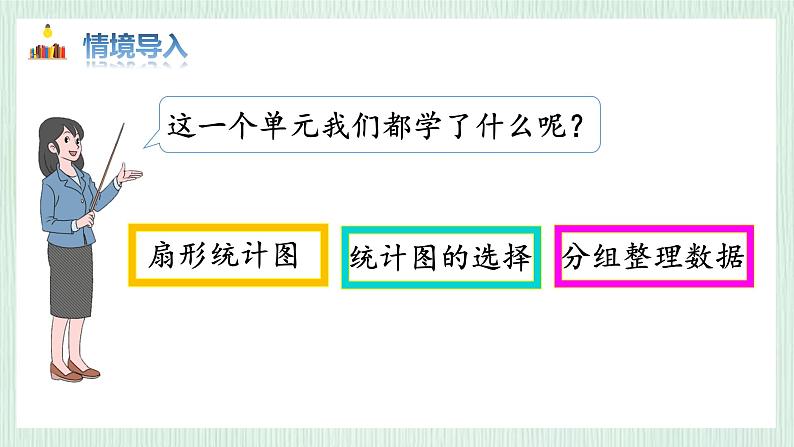 情境导入

这一个单元我们都学了什么呢？

扇形统计图

统计图的选择

分组整理数据